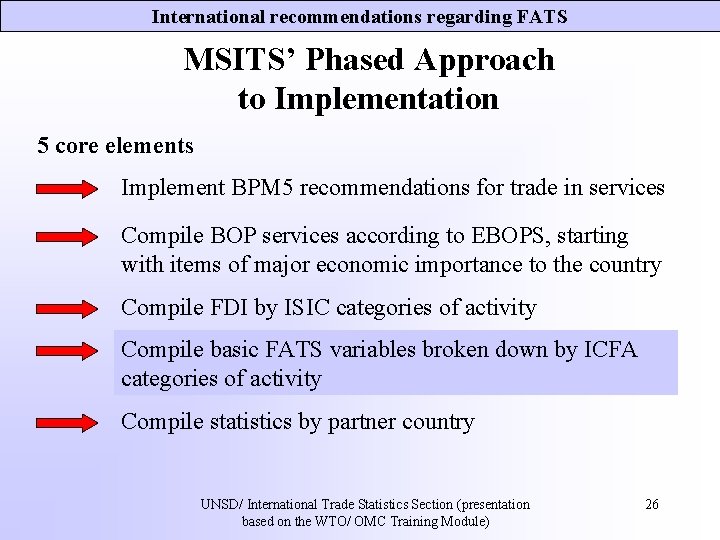 International recommendations regarding FATS

MSITS' Phased Approach to Implementation

5 core elements

Implement BPM5 recommendations for trade in services

Compile BOP services according to EBOPS, starting with items of major economic importance to the country

Compile FDI by ISIC categories of activity

Compile basic FATS variables broken down by ICFA categories of activity

Compile statistics by partner country

UNSD/ International Trade Statistics Section (presentation based on the WTO/ OMC Training Module)

26